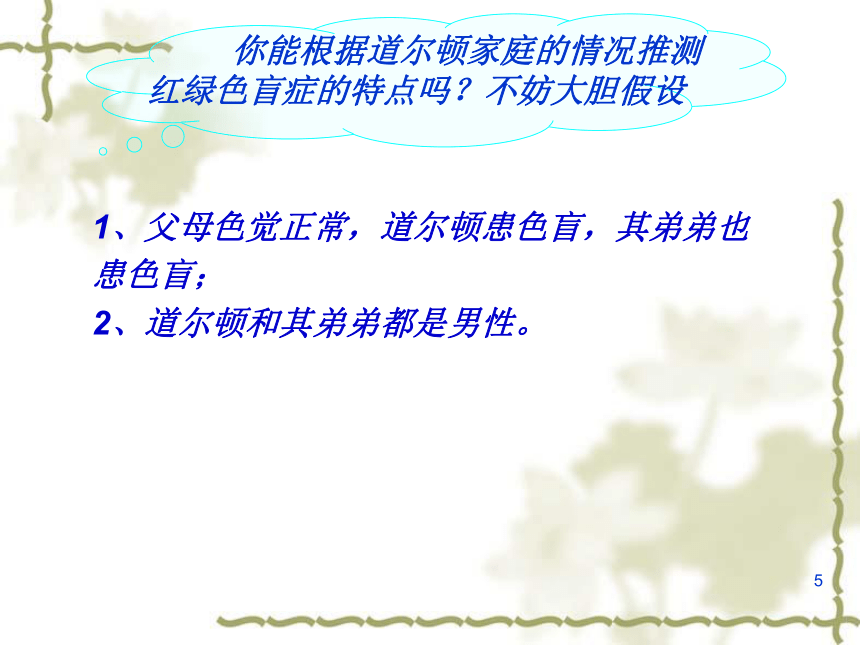 你能根据道尔顿家庭的情况推测红绿色盲症的特点吗？不妨大胆假设

1、父母色觉正常，道尔顿患色盲，其弟弟也患色盲；
2、道尔顿和其弟弟都是男性。

5